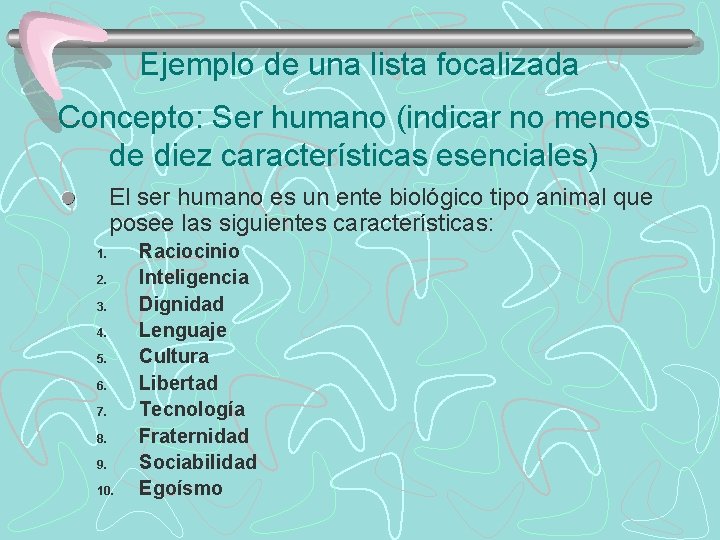 Ejemplo de una lista focalizada

Concepto: Ser humano (indicar no menos de diez características esenciales)

• El ser humano es un ente biológico tipo animal que posee las siguientes características:

1. Raciocinio
2. Inteligencia
3. Dignidad
4. Lenguaje
5. Cultura
6. Libertad
7. Tecnología
8. Fraternidad
9. Sociabilidad
10. Egoísmo